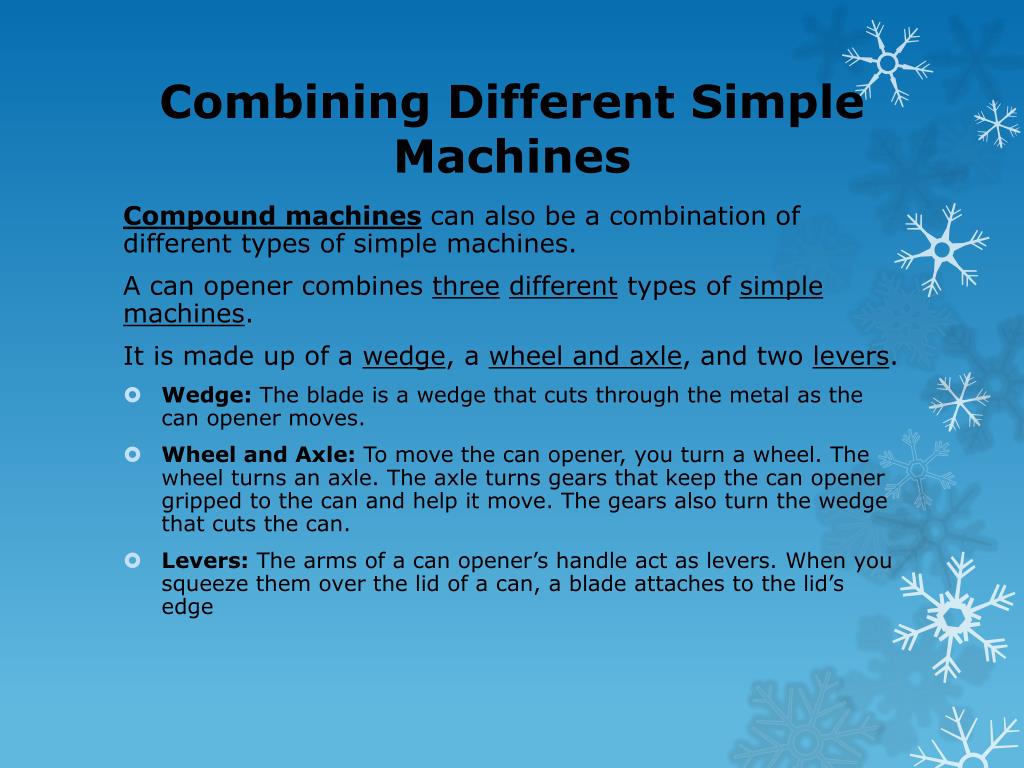 Combining Different Simple Machines

Compound machines can also be a combination of different types of simple machines.

A can opener combines three different types of simple machines.

It is made up of a wedge, a wheel and axle, and two levers.

Wedge: The blade is a wedge that cuts through the metal as the can opener moves.

Wheel and Axle: To move the can opener, you turn a wheel. The wheel turns an axle. The axle turns gears that keep the can opener gripped to the can and help it move. The gears also turn the wedge that cuts the can.

Levers: The arms of a can opener's handle act as levers. When you squeeze them over the lid of a can, a blade attaches to the lid's edge